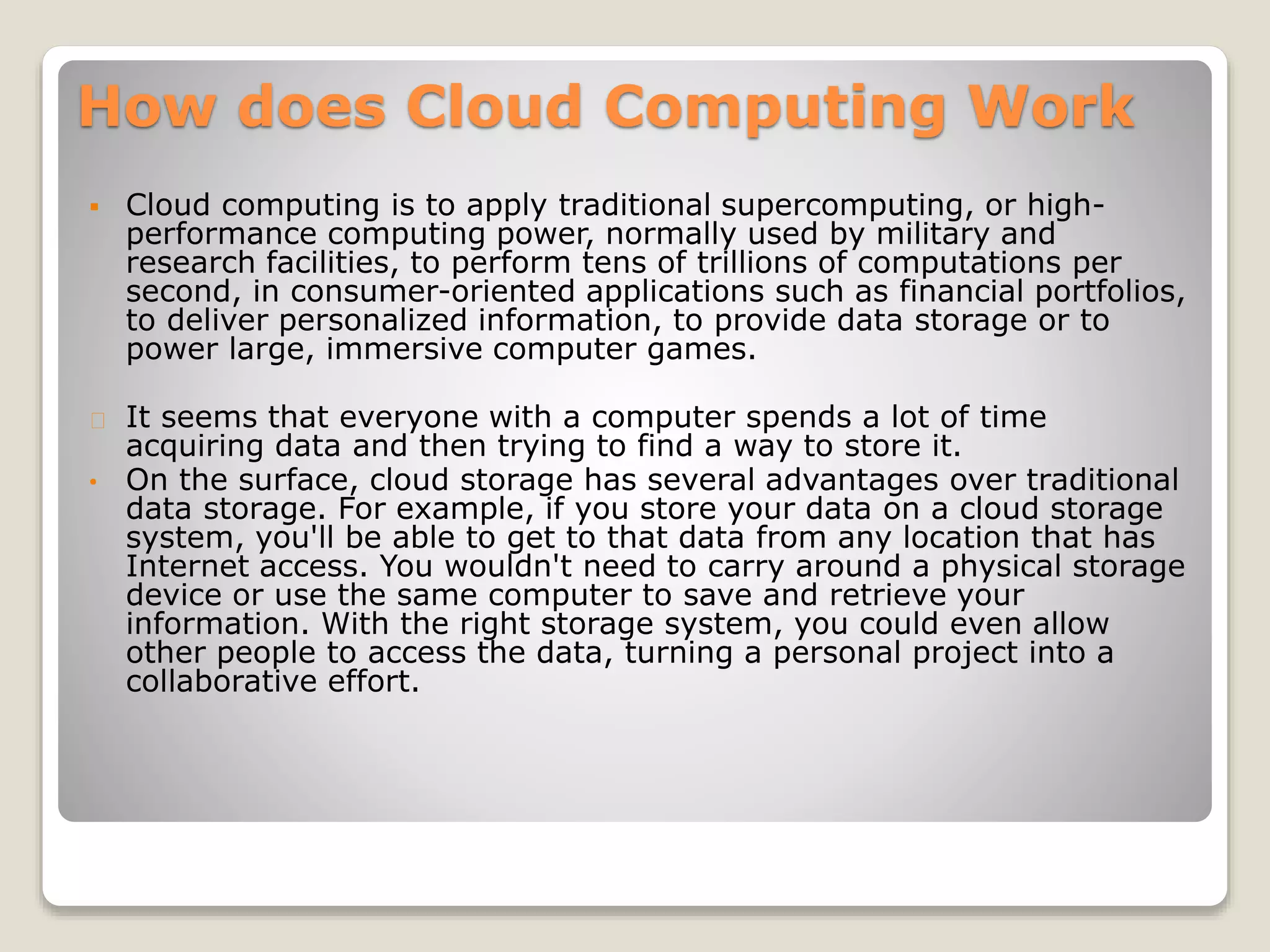 How does Cloud Computing Work

▪ Cloud computing is to apply traditional supercomputing, or high-performance computing power, normally used by military and research facilities, to perform tens of trillions of computations per second, in consumer-oriented applications such as financial portfolios, to deliver personalized information, to provide data storage or to power large, immersive computer games.

It seems that everyone with a computer spends a lot of time acquiring data and then trying to find a way to store it.

• On the surface, cloud storage has several advantages over traditional data storage. For example, if you store your data on a cloud storage system, you'll be able to get to that data from any location that has Internet access. You wouldn't need to carry around a physical storage device or use the same computer to save and retrieve your information. With the right storage system, you could even allow other people to access the data, turning a personal project into a collaborative effort.